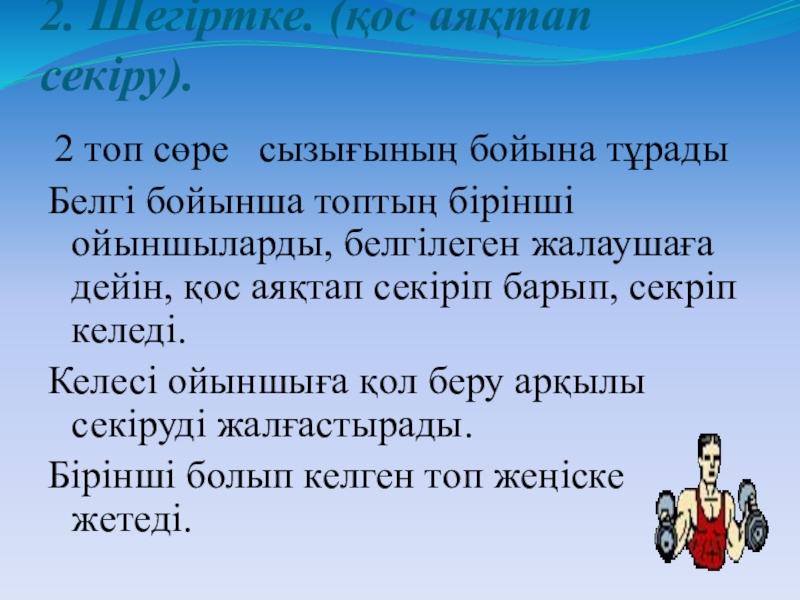 2. Шегіртке. (қос аяқтап секіру).

2 топ сөре сызығының бойына тұрады

Белгі бойынша топтың бірінші ойыншыларды, белгілеген жалаушаға дейін, қос аяқтап секіріп барып, секріп келеді.

Келесі ойыншыға қол беру арқылы секіруді жалғастырады.

Бірінші болып келген топ жеңіске жетеді.